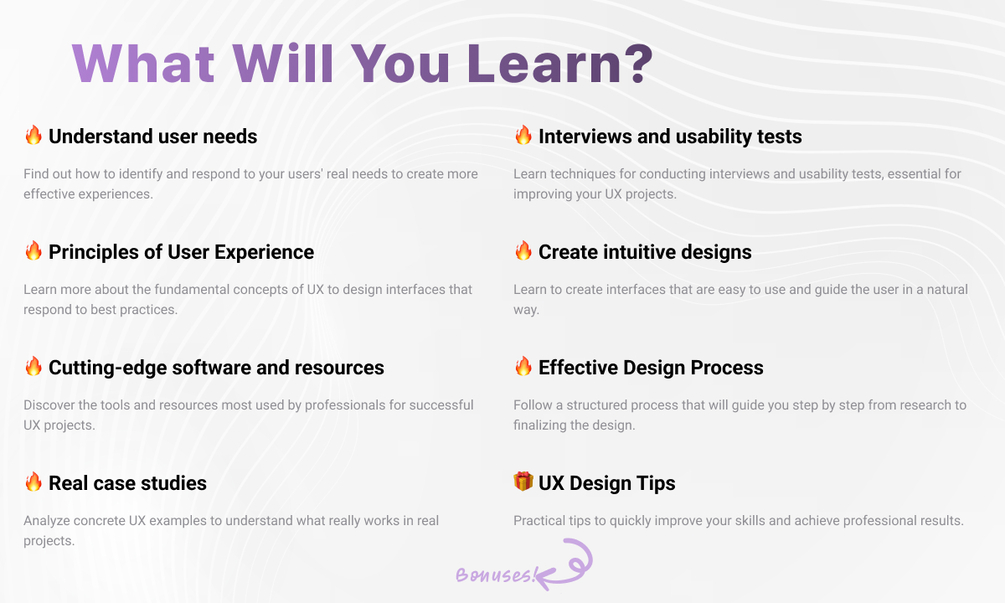 What Will You Learn?

🔥 Understand user needs

Find out how to identify and respond to your users' real needs to create more effective experiences.

🔥 Principles of User Experience

Learn more about the fundamental concepts of UX to design interfaces that respond to best practices.

🔥 Cutting-edge software and resources

Discover the tools and resources most used by professionals for successful UX projects.

🔥 Real case studies

Analyze concrete UX examples to understand what really works in real projects.

🔥 Interviews and usability tests

Learn techniques for conducting interviews and usability tests, essential for improving your UX projects.

🔥 Create intuitive designs

Learn to create interfaces that are easy to use and guide the user in a natural way.

🔥 Effective Design Process

Follow a structured process that will guide you step by step from research to finalizing the design.

🎁 UX Design Tips

Practical tips to quickly improve your skills and achieve professional results.

Bonuses!